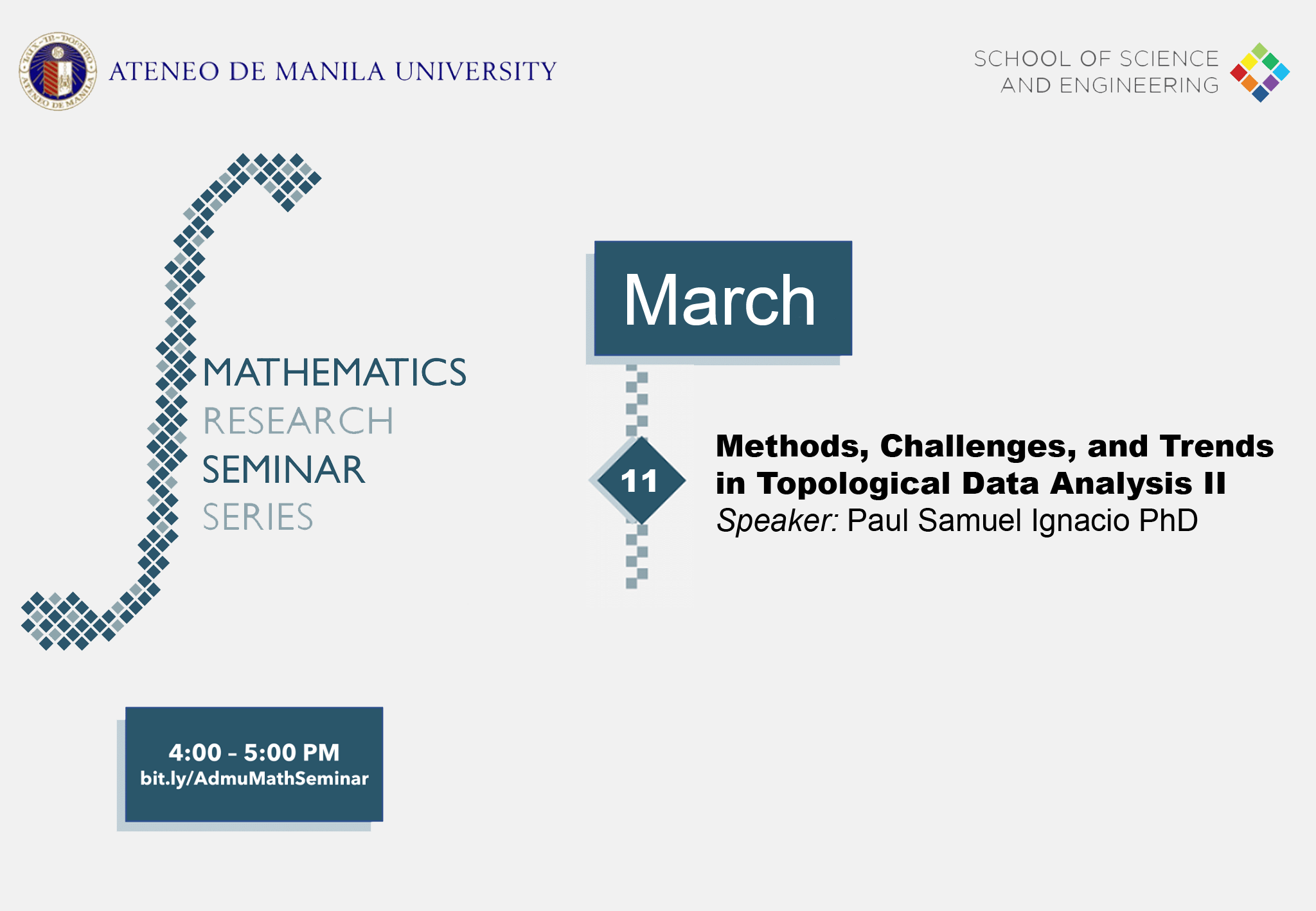 ATENEO DE MANILA UNIVERSITY

SCHOOL OF SCIENCE AND ENGINEERING

MATHEMATICS
RESEARCH
SEMINAR
SERIES

March

11

Methods, Challenges, and Trends in Topological Data Analysis II
Speaker: Paul Samuel Ignacio PhD

4:00 – 5:00 PM
bit.ly/AdmuMathSeminar